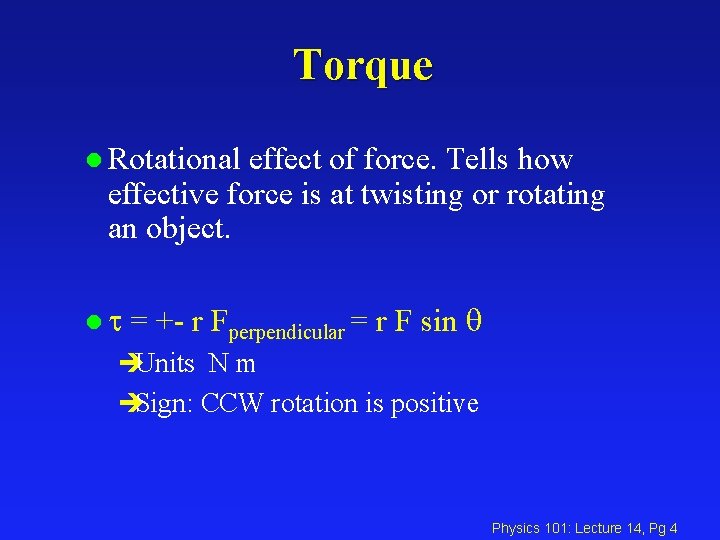 Torque

● Rotational effect of force. Tells how effective force is at twisting or rotating an object.

● $\tau = +- r F_{perpendicular} = r F \sin \theta$

➔Units N m

➔Sign: CCW rotation is positive

Physics 101: Lecture 14, Pg 4